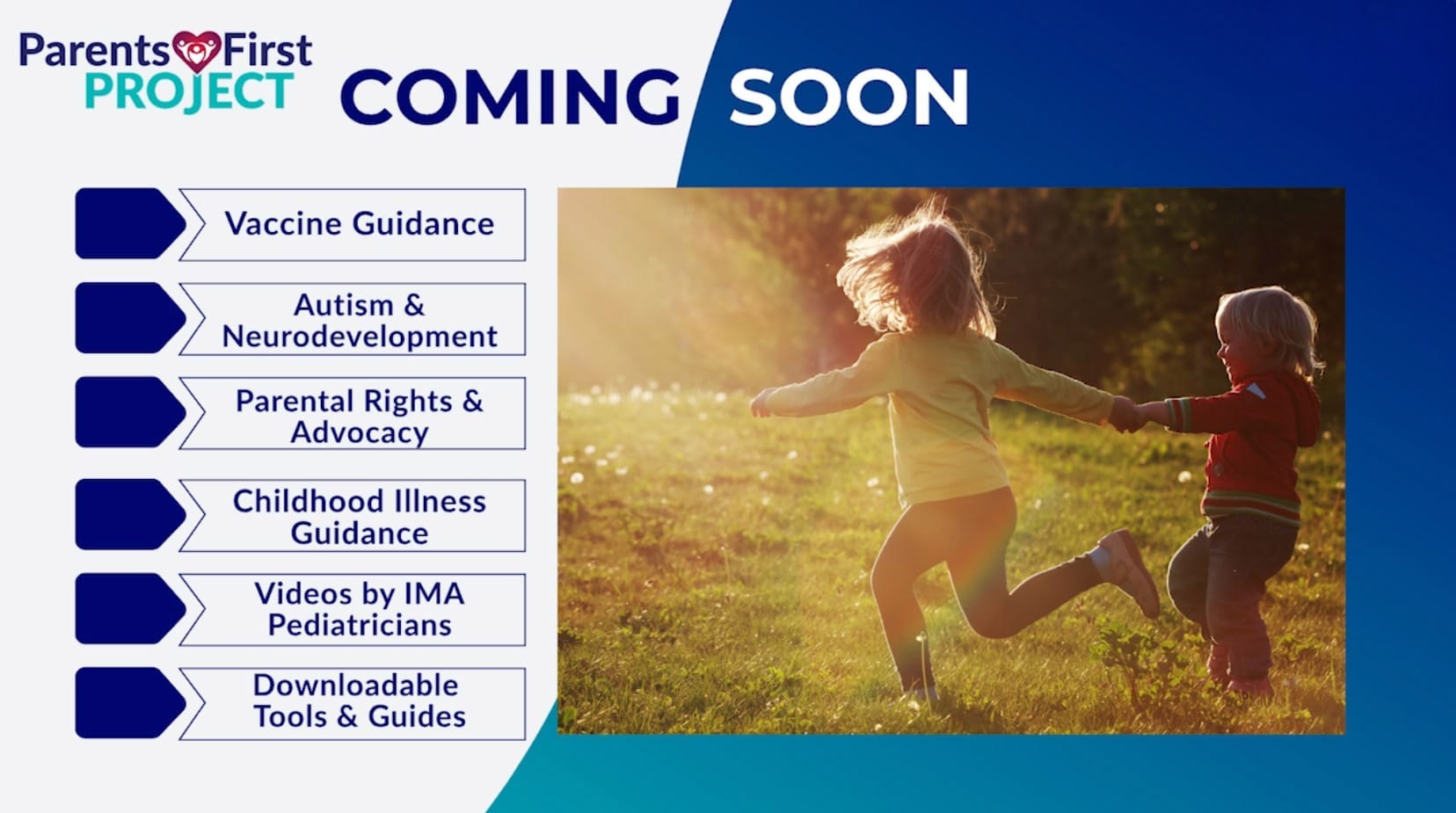 Parents First
PROJECT

COMING SOON

Vaccine Guidance

Autism & Neurodevelopment

Parental Rights & Advocacy

Childhood Illness Guidance

Videos by IMA Pediatricians

Downloadable Tools & Guides